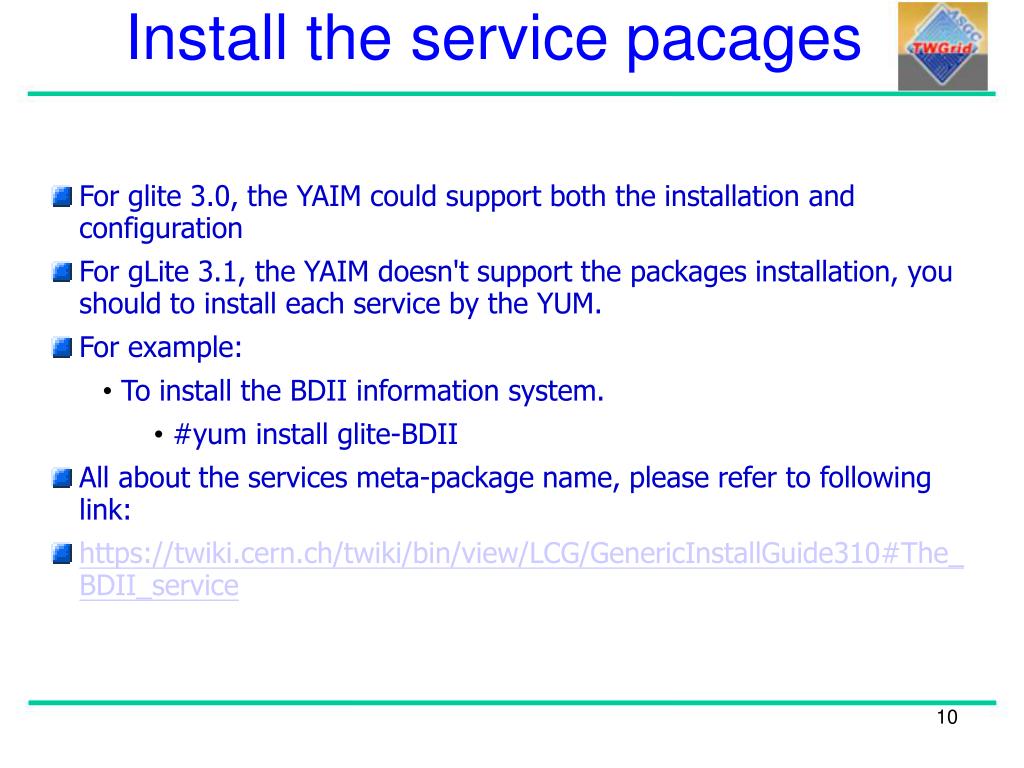 Install the service pacages

ASGC TWGrid

For glite 3.0, the YAIM could support both the installation and configuration

For gLite 3.1, the YAIM doesn't support the packages installation, you should to install each service by the YUM.

For example:

• To install the BDII information system.

• #yum install glite-BDII

All about the services meta-package name, please refer to following link:

https://twiki.cern.ch/twiki/bin/view/LCG/GenericInstallGuide310#The_BDII_service

10